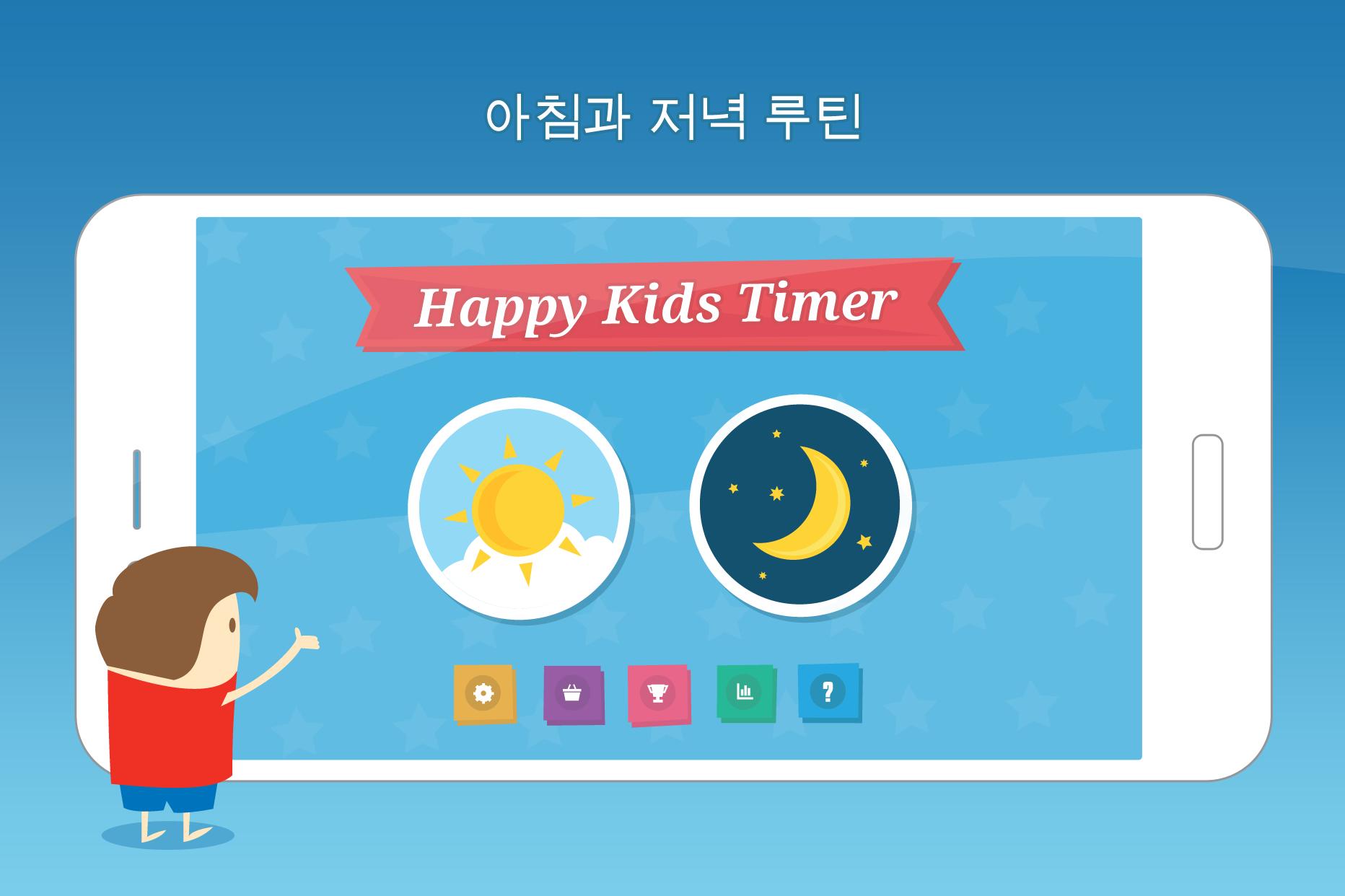 아침과 저녁 루틴

Happy Kids Timer

?